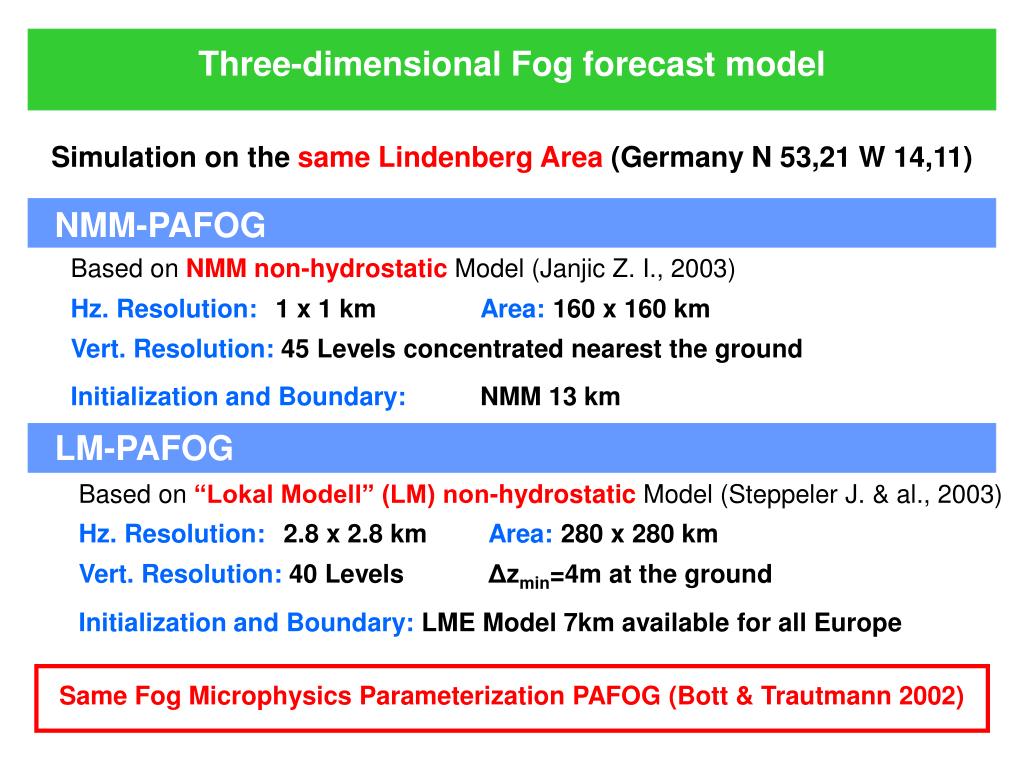 Three-dimensional Fog forecast model

Simulation on the same Lindenberg Area (Germany N 53,21 W 14,11)

NMM-PAFOG

Based on NMM non-hydrostatic Model (Janjic Z. I., 2003)

Hz. Resolution: 1 x 1 km Area: 160 x 160 km

Vert. Resolution: 45 Levels concentrated nearest the ground

Initialization and Boundary: NMM 13 km

LM-PAFOG

Based on “Lokal Modell” (LM) non-hydrostatic Model (Steppeler J. & al., 2003)

Hz. Resolution: 2.8 x 2.8 km Area: 280 x 280 km

Vert. Resolution: 40 Levels $\Delta z_{min}$=4m at the ground

Initialization and Boundary: LME Model 7km available for all Europe

Same Fog Microphysics Parameterization PAFOG (Bott & Trautmann 2002)